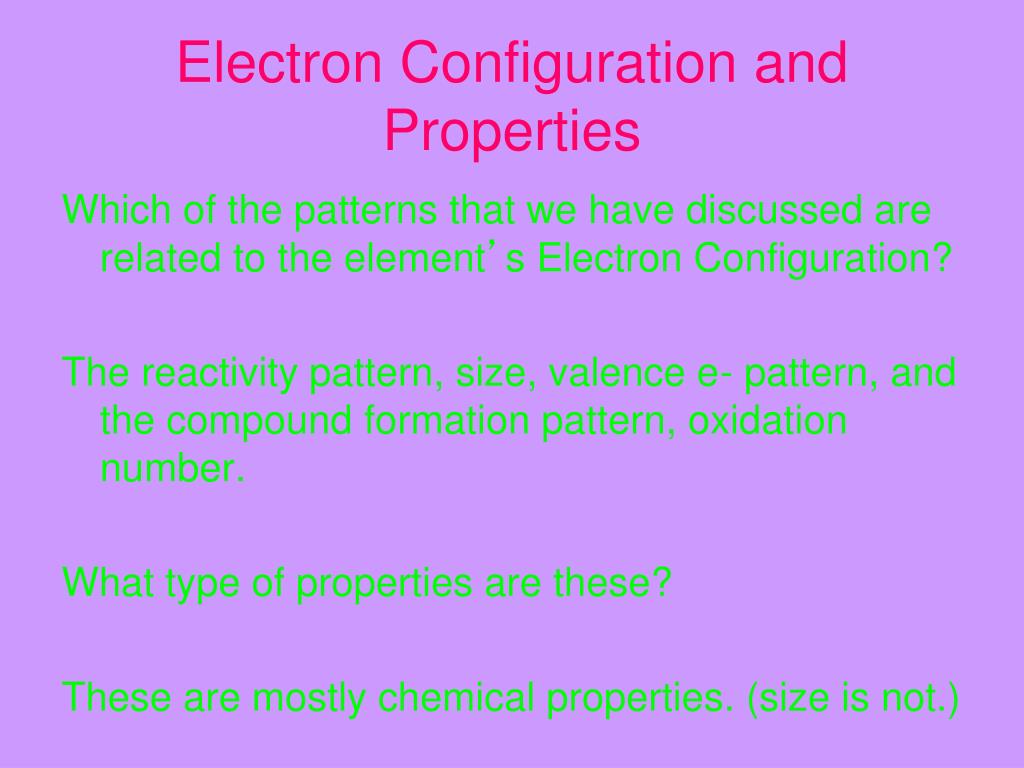 Electron Configuration and Properties

Which of the patterns that we have discussed are related to the element’s Electron Configuration?

The reactivity pattern, size, valence e- pattern, and the compound formation pattern, oxidation number.

What type of properties are these?

These are mostly chemical properties. (size is not.)